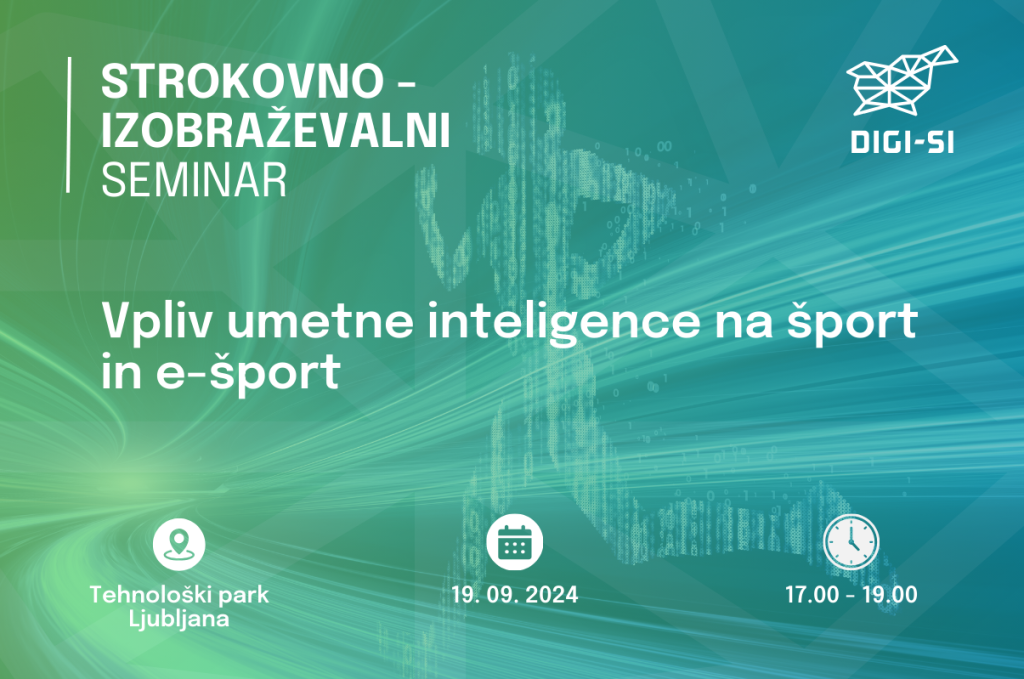 STROKOVNO - IZOBRAŽEVALNI SEMINAR

DIGI-SI

Vpliv umetne inteligence na šport in e-šport

Tehnološki park Ljubljana

19. 09. 2024

17.00 - 19.00